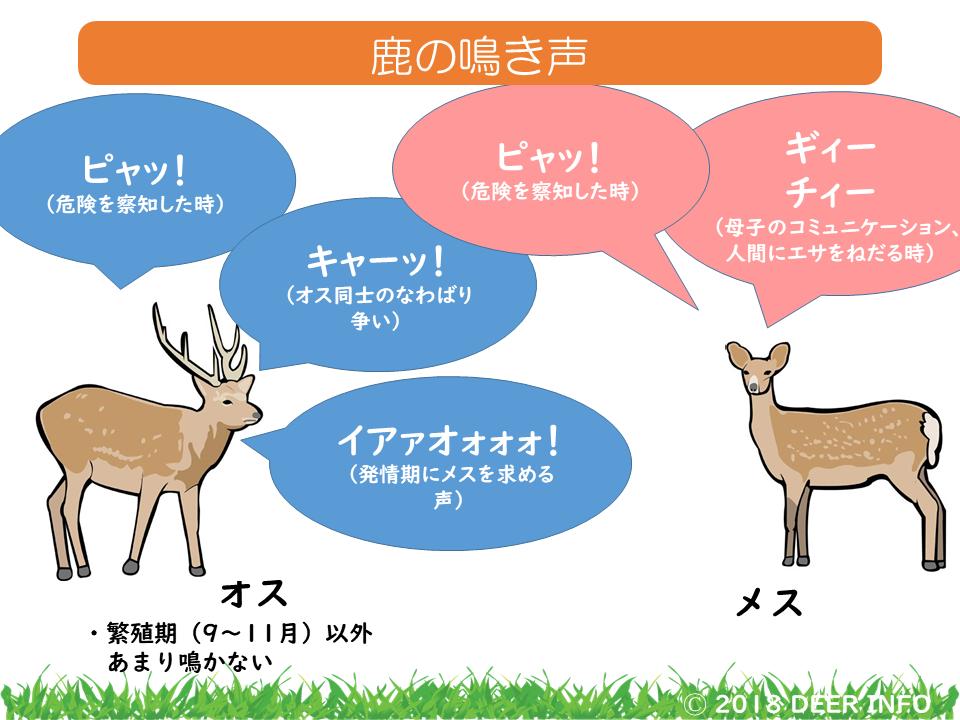 鹿の鳴き声

ピャッ!
(危険を察知した時)

キャーッ!
(オス同士のなわばり争い)

イアァオォォォ!
(発情期にメスを求める声)

ピャッ!
(危険を察知した時)

ギィー
チィー
(母子のコミュニケーション、人間にエサをねだる時)

オス
・繁殖期(9~11月)以外
あまり鳴かない

メス

© 2018 DEER INFO